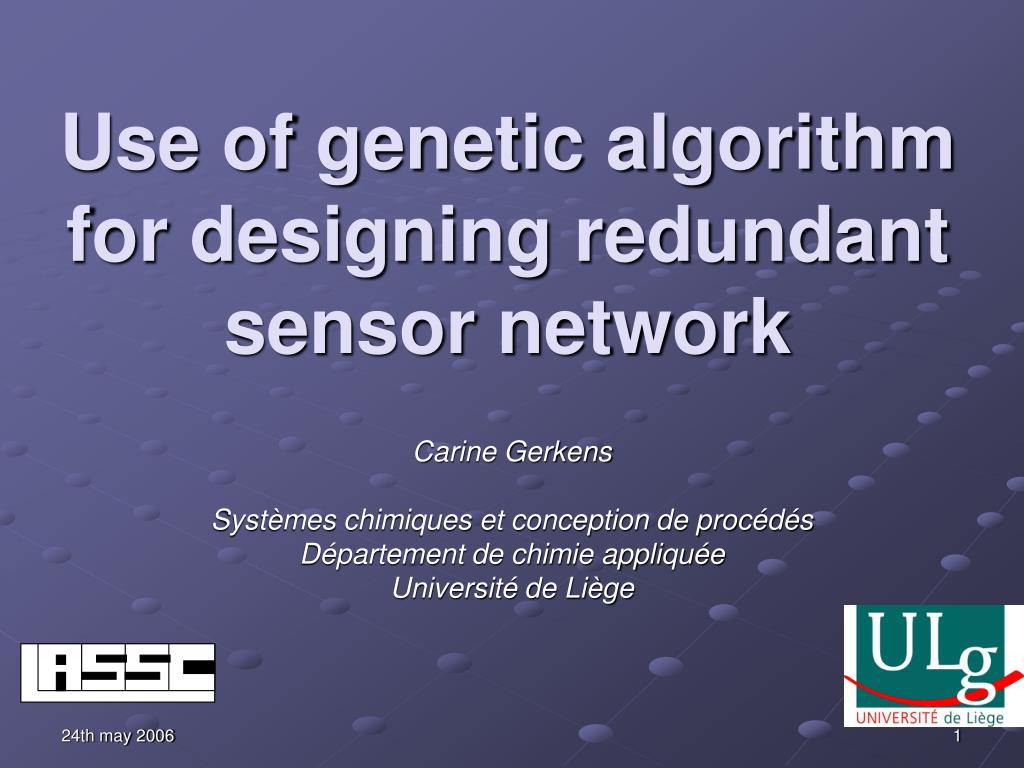 Use of genetic algorithm for designing redundant sensor network

Carine Gerkens

Systèmes chimiques et conception de procédés
Département de chimie appliquée
Université de Liège

LASSC

ULg
UNIVERSITÉ de Liège

24th may 2006

1